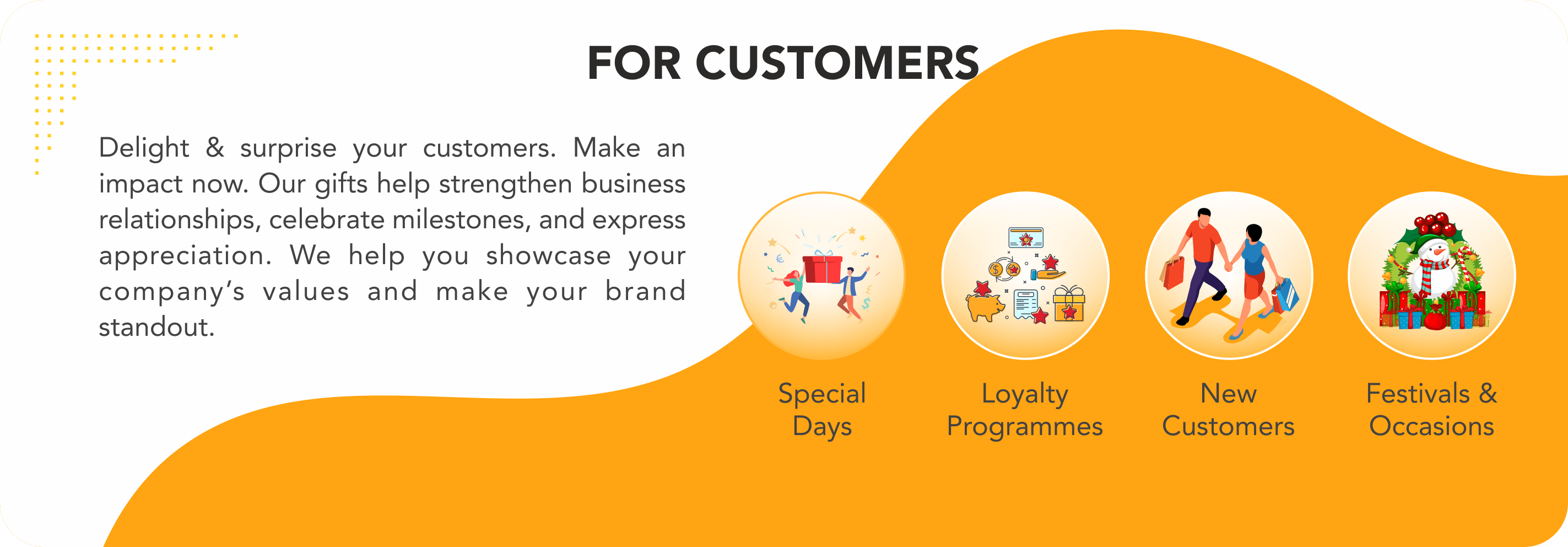 FOR CUSTOMERS

Delight & surprise your customers. Make an impact now. Our gifts help strengthen business relationships, celebrate milestones, and express appreciation. We help you showcase your company's values and make your brand standout.

Special Days

Loyalty Programmes

New Customers

Festivals & Occasions